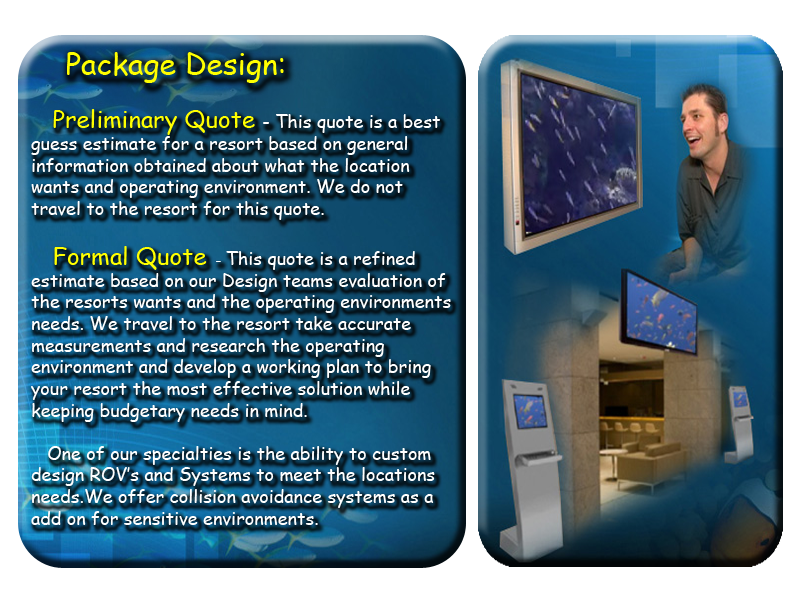 Package Design:

Preliminary Quote - This quote is a best guess estimate for a resort based on general information obtained about what the location wants and operating environment. We do not travel to the resort for this quote.

Formal Quote - This quote is a refined estimate based on our Design teams evaluation of the resorts wants and the operating environments needs. We travel to the resort take accurate measurements and research the operating environment and develop a working plan to bring your resort the most effective solution while keeping budgetary needs in mind.

One of our specialties is the ability to custom design ROV's and Systems to meet the locations needs.We offer collision avoidance systems as a add on for sensitive environments.